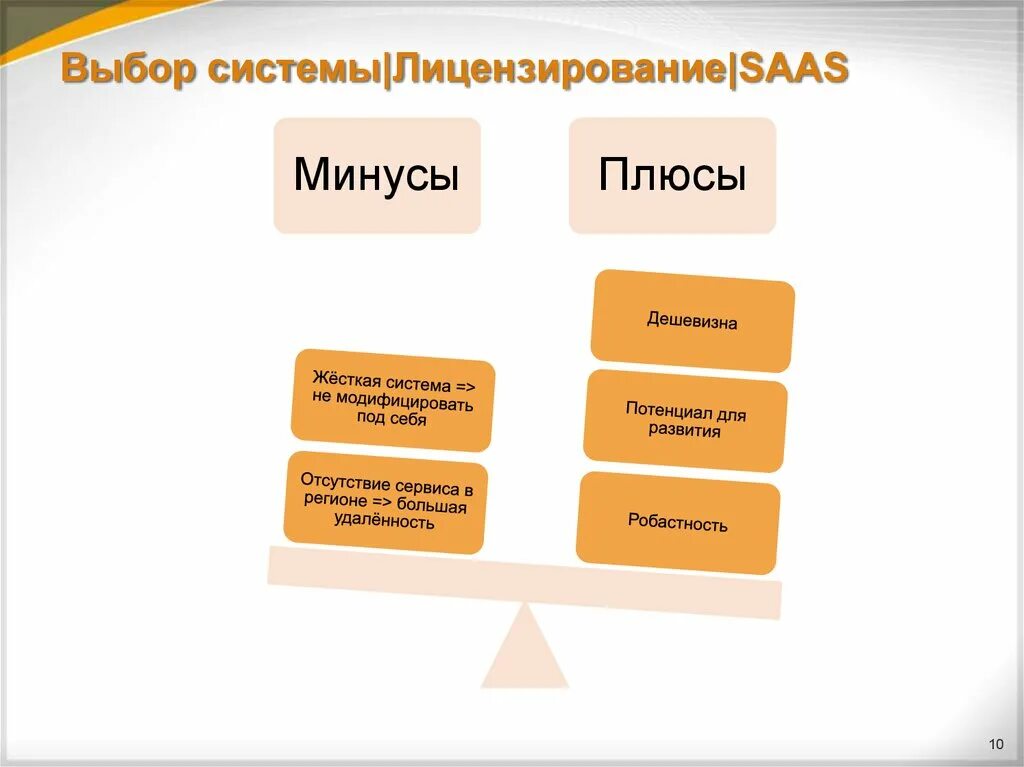 Выбор системы|Лицензирование|SAAS

Минусы

Плюсы

Жёсткая система => не модифицировать под себя

Отсутствие сервиса в регионе => большая удалённость

Дешевизна

Потенциал для развития

Робастность

10